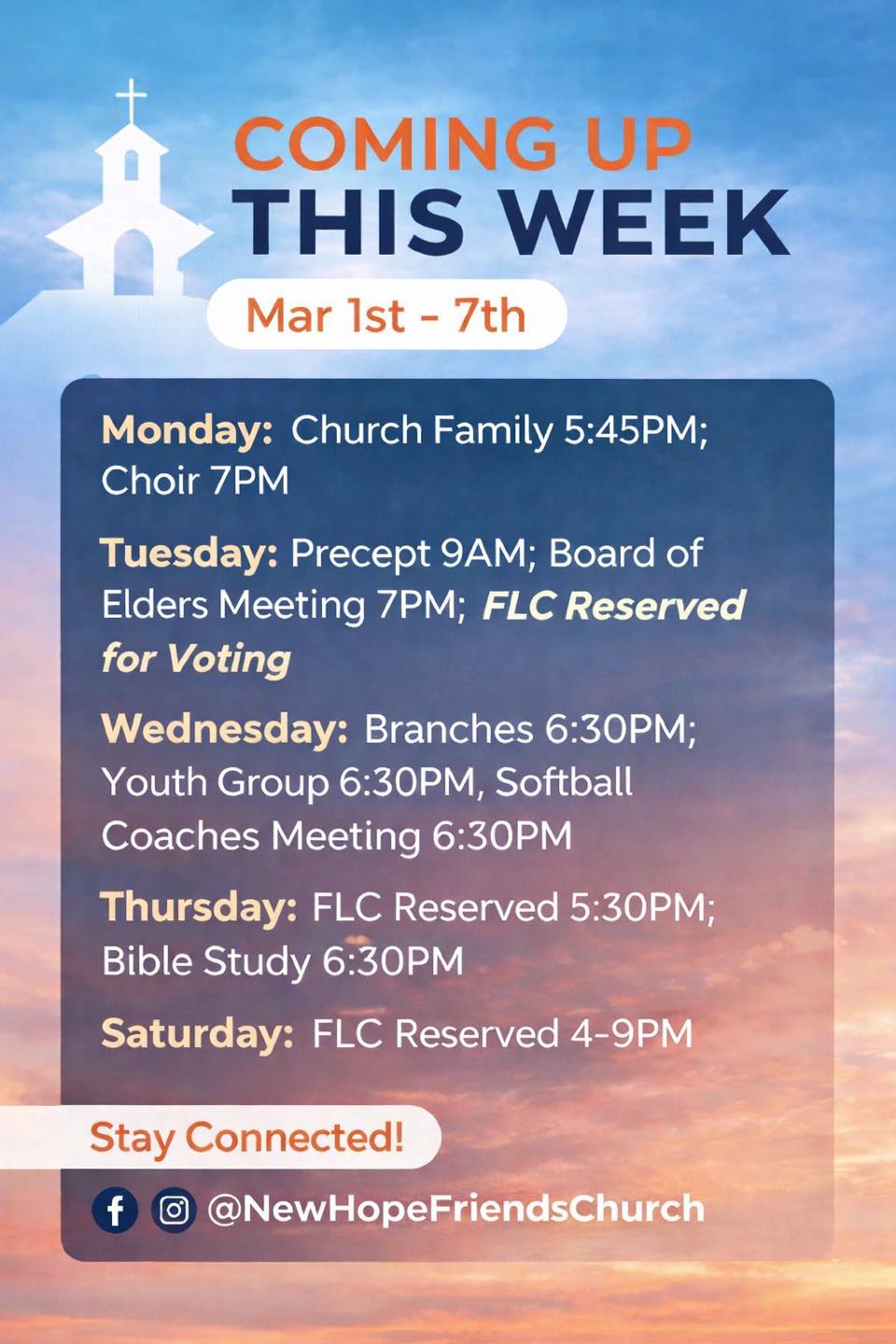 COMING UP
THIS WEEK

Mar 1st - 7th

Monday: Church Family 5:45PM; Choir 7PM

Tuesday: Precept 9AM; Board of Elders Meeting 7PM; FLC Reserved for Voting

Wednesday: Branches 6:30PM; Youth Group 6:30PM, Softball Coaches Meeting 6:30PM

Thursday: FLC Reserved 5:30PM; Bible Study 6:30PM

Saturday: FLC Reserved 4-9PM

Stay Connected!

@NewHopeFriendsChurch